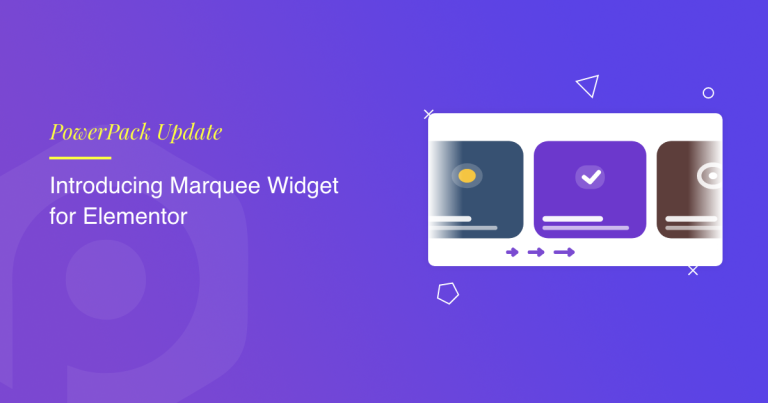 PowerPack Update

Introducing Marquee Widget for Elementor